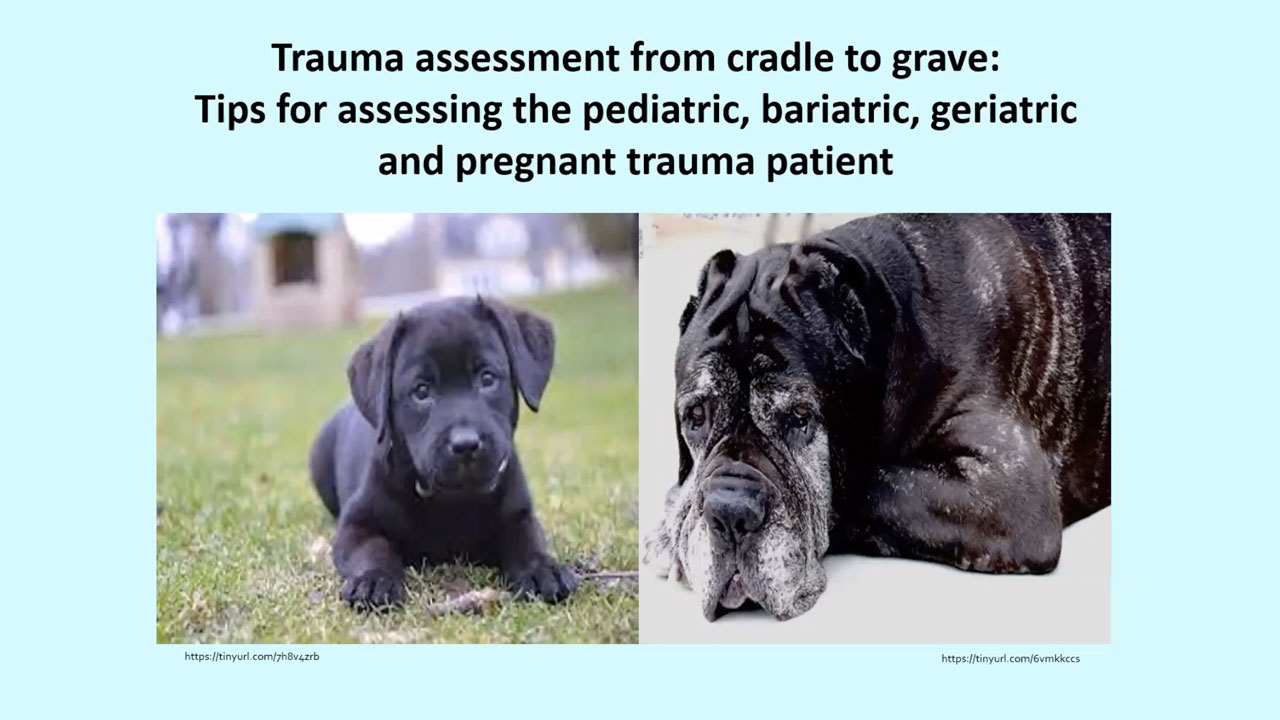 Trauma assessment from cradle to grave:
Tips for assessing the pediatric, bariatric, geriatric and pregnant trauma patient

https://tinyurl.com/7h8v4zrb

https://tinyurl.com/6vmkkccs